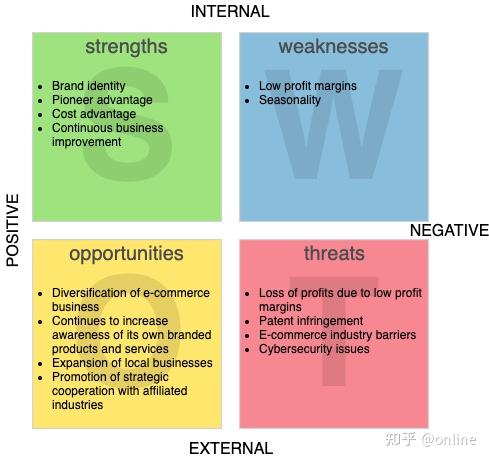 INTERNAL

strengths

S

- Brand identity
- Pioneer advantage
- Cost advantage
- Continuous business improvement

weaknesses

W

- Low profit margins
- Seasonality

POSITIVE

NEGATIVE

opportunities

O

- Diversification of e-commerce business
- Continues to increase awareness of its own branded products and services
- Expansion of local businesses
- Promotion of strategic cooperation with affiliated industries

threats

T

- Loss of profits due to low profit margins
- Patent infringement
- E-commerce industry barriers
- Cybersecurity issues

EXTERNAL

知乎 @online